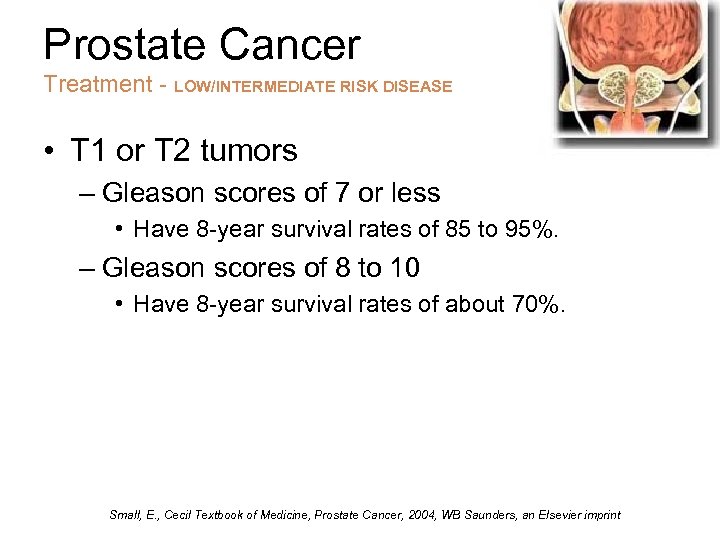 Prostate Cancer
Treatment - LOW/INTERMEDIATE RISK DISEASE

• T1 or T2 tumors
– Gleason scores of 7 or less
• Have 8-year survival rates of 85 to 95%.
– Gleason scores of 8 to 10
• Have 8-year survival rates of about 70%.

Small, E., Cecil Textbook of Medicine, Prostate Cancer, 2004, WB Saunders, an Elsevier imprint